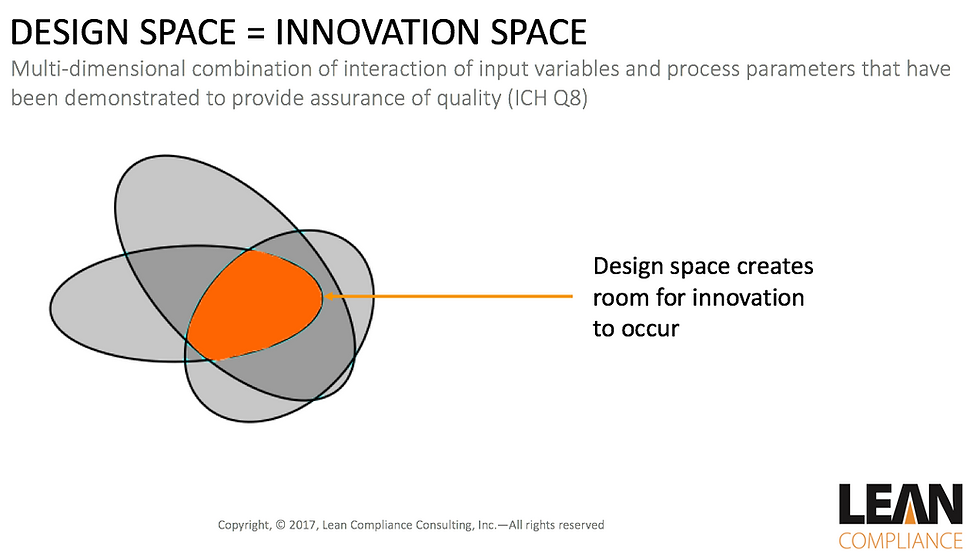 DESIGN SPACE = INNOVATION SPACE

Multi-dimensional combination of interaction of input variables and process parameters that have been demonstrated to provide assurance of quality (ICH Q8)

Design space creates room for innovation to occur

Copyright, © 2017, Lean Compliance Consulting, Inc.—All rights reserved

LEAN
COMPLIANCE